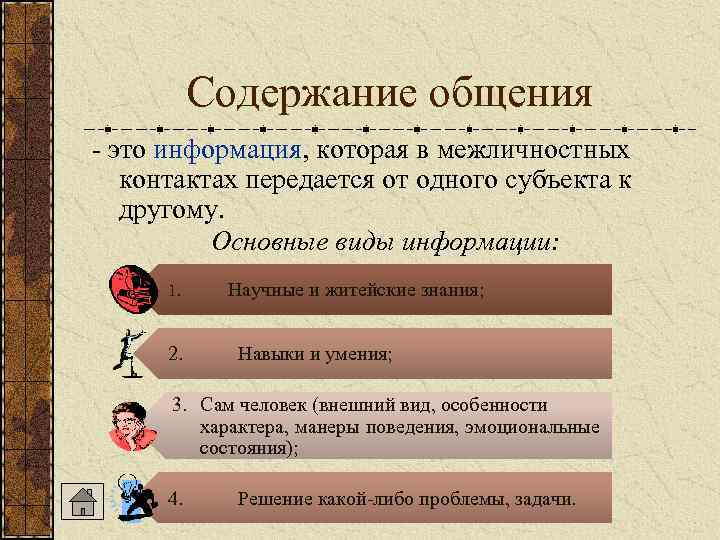 Содержание общения

- это информация, которая в межличностных контактах передается от одного субъекта к другому.

Основные виды информации:

1. Научные и житейские знания;

2. Навыки и умения;

3. Сам человек (внешний вид, особенности характера, манеры поведения, эмоциональные состояния);

4. Решение какой-либо проблемы, задачи.